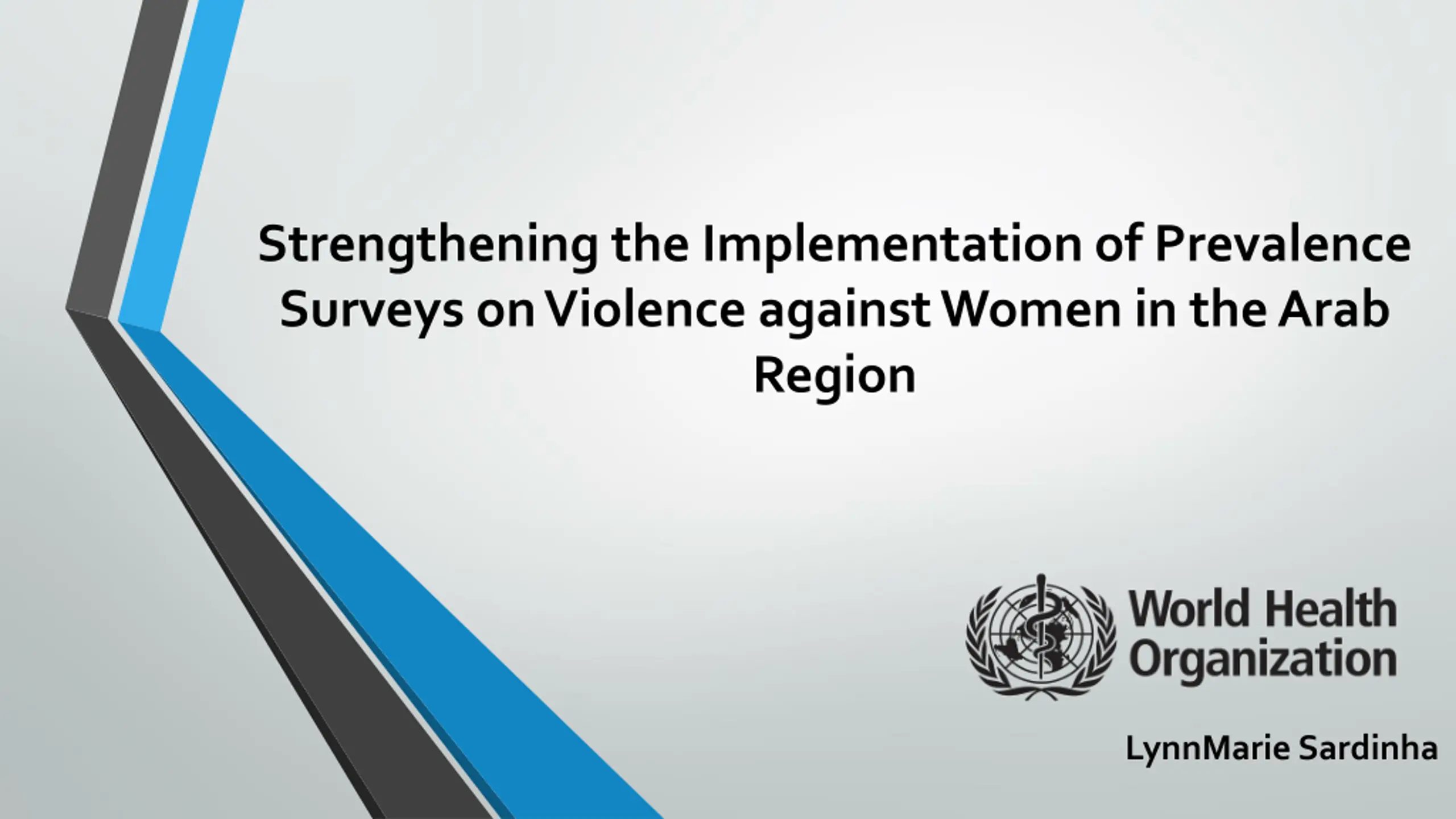 Strengthening the Implementation of Prevalence Surveys on Violence against Women in the Arab Region

World Health Organization

LynnMarie Sardinha